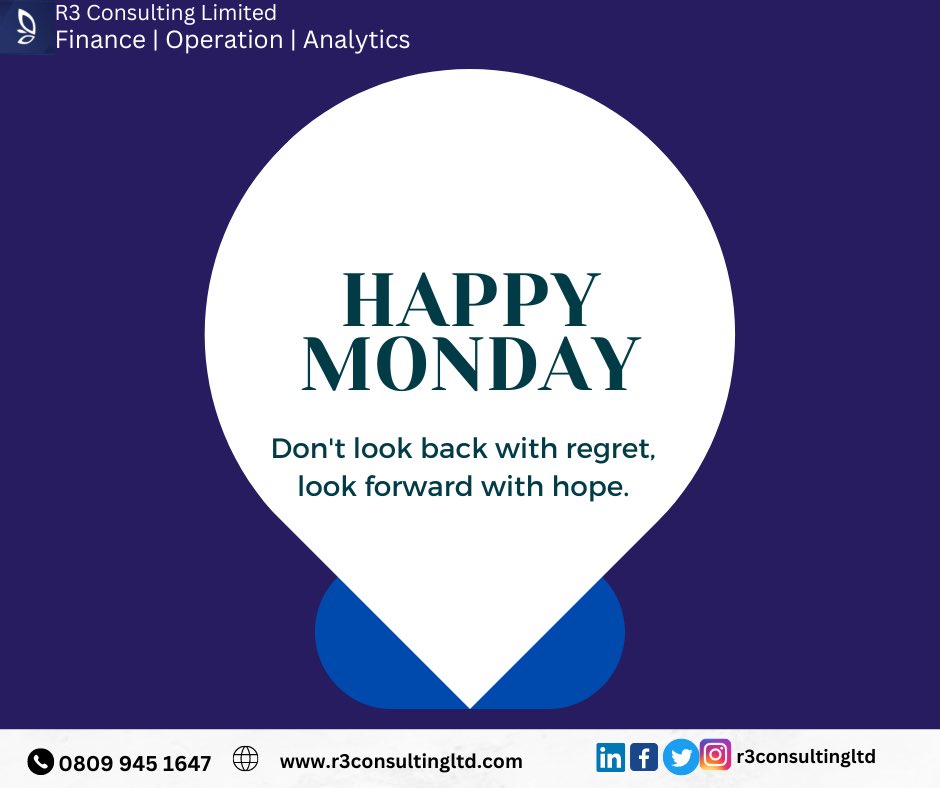 R3 Consulting Limited
Finance | Operation | Analytics

HAPPY
MONDAY

Don't look back with regret, look forward with hope.

0809 945 1647 www.r3consultingltd.com r3consultingltd